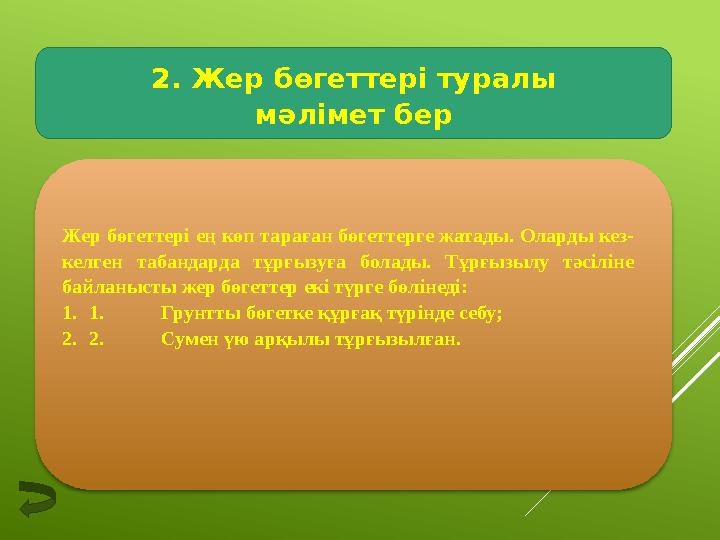 2. Жер бөгеттері туралы мәлімет бер

Жер бөгеттері ең көп тараған бөгеттерге жатады. Оларды кез-келген табандарда тұрғызуға болады. Тұрғызылу тәсіліне байланысты жер бөгеттер екі түрге бөлінеді:

1. 1. Грунтты бөгетке құрғақ түрінде себу;
2. 2. Сумен үю арқылы тұрғызылған.